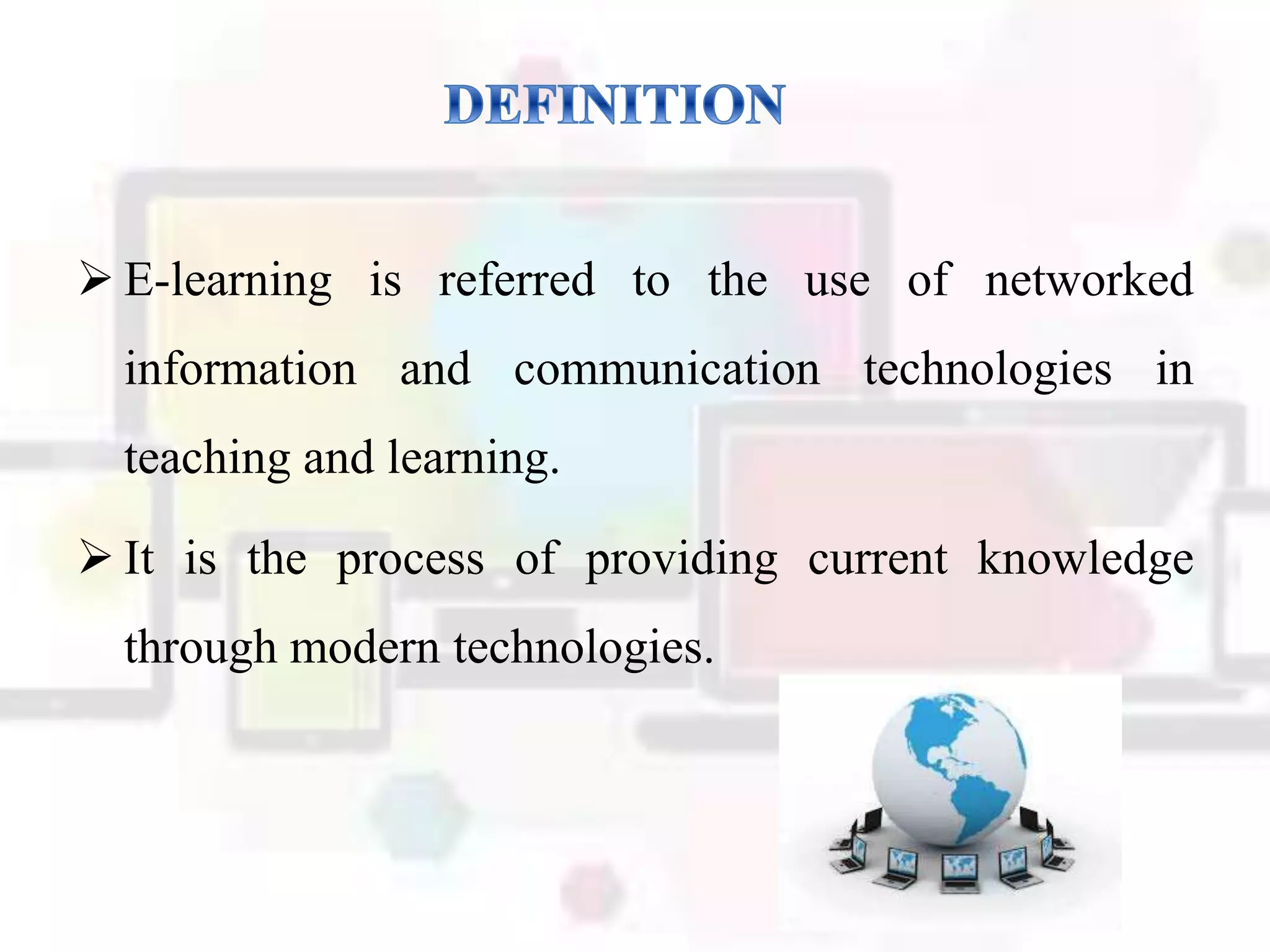 DEFINITION

➢ E-learning is referred to the use of networked information and communication technologies in teaching and learning.

➢ It is the process of providing current knowledge through modern technologies.